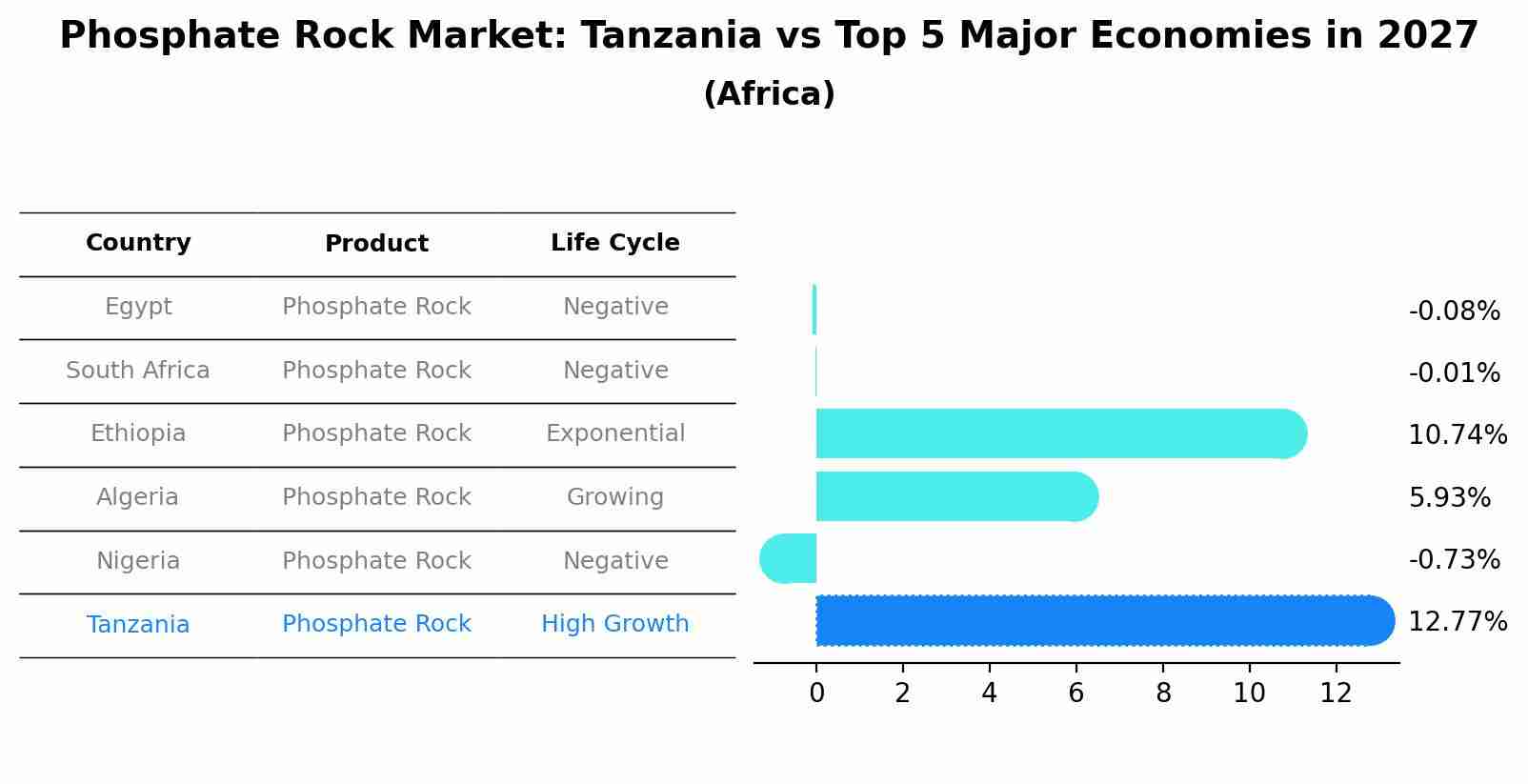 Phosphate Rock Market: Tanzania vs Top 5 Major Economies in 2027
(Africa)

| Country | Product | Life Cycle |
|---|---|---|
| Egypt | Phosphate Rock | Negative |
| South Africa | Phosphate Rock | Negative |
| Ethiopia | Phosphate Rock | Exponential |
| Algeria | Phosphate Rock | Growing |
| Nigeria | Phosphate Rock | Negative |
| Tanzania | Phosphate Rock | High Growth |

-0.08%
-0.01%
10.74%
5.93%
-0.73%
12.77%

0 2 4 6 8 10 12